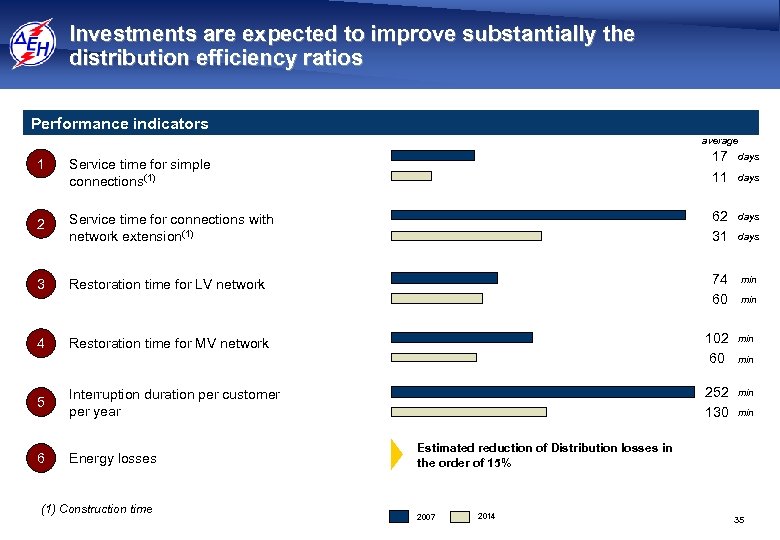 ΔΕΗ

Investments are expected to improve substantially the distribution efficiency ratios

Performance indicators

average

1 Service time for simple connections$^{(1)}$

17 days
11 days

2 Service time for connections with network extension$^{(1)}$

62 days
31 days

3 Restoration time for LV network

74 min
60 min

4 Restoration time for MV network

102 min
60 min

5 Interruption duration per customer per year

252 min
130 min

6 Energy losses

Estimated reduction of Distribution losses in the order of 15%

(1) Construction time

2007 2014

35